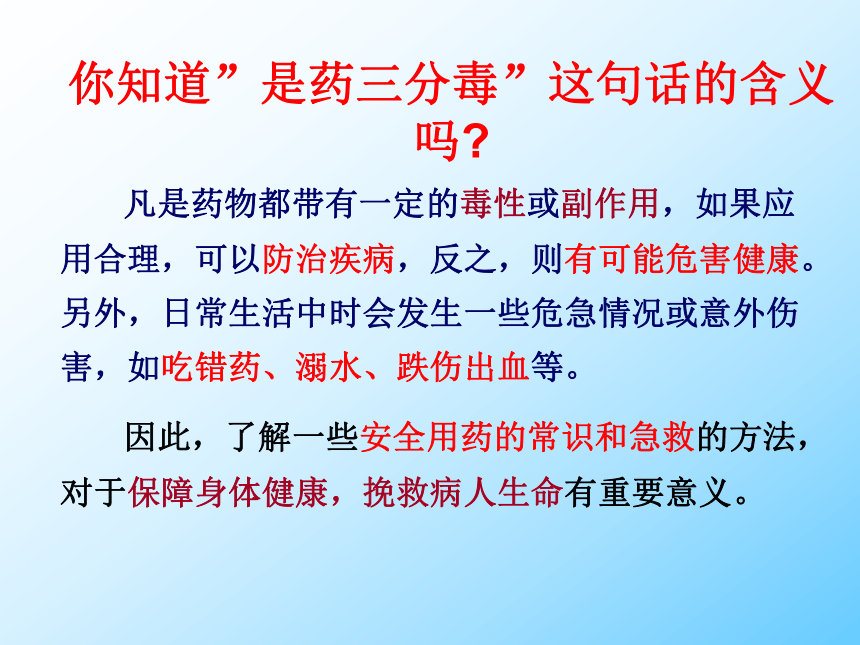 你知道”是药三分毒”这句话的含义吗?

凡是药物都带有一定的毒性或副作用，如果应用合理，可以防治疾病，反之，则有可能危害健康。另外，日常生活中时会发生一些危急情况或意外伤害，如吃错药、溺水、跌伤出血等。

因此，了解一些安全用药的常识和急救的方法，对于保障身体健康，挽救病人生命有重要意义。